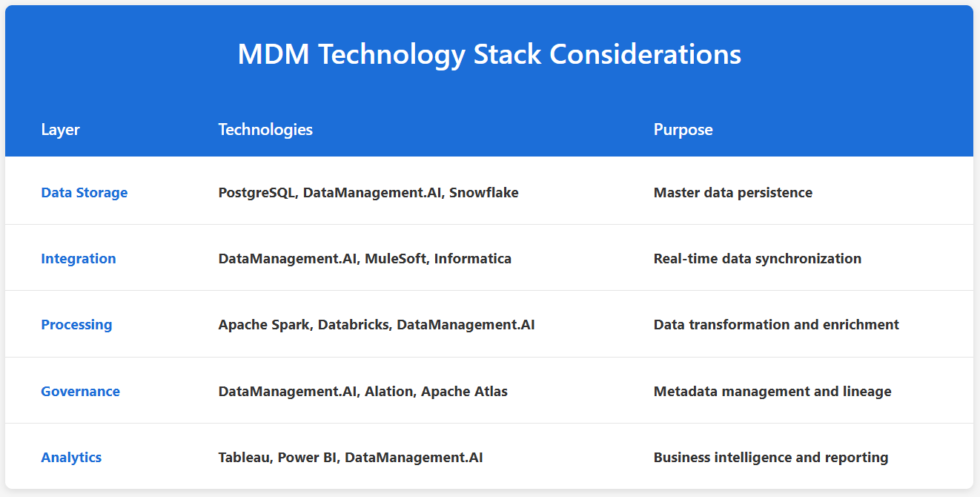 MDM Technology Stack Considerations

| Layer | Technologies | Purpose |
|---|---|---|
| Data Storage | PostgreSQL, DataManagement.AI, Snowflake | Master data persistence |
| Integration | DataManagement.AI, MuleSoft, Informatica | Real-time data synchronization |
| Processing | Apache Spark, Databricks, DataManagement.AI | Data transformation and enrichment |
| Governance | DataManagement.AI, Alation, Apache Atlas | Metadata management and lineage |
| Analytics | Tableau, Power BI, DataManagement.AI | Business intelligence and reporting |